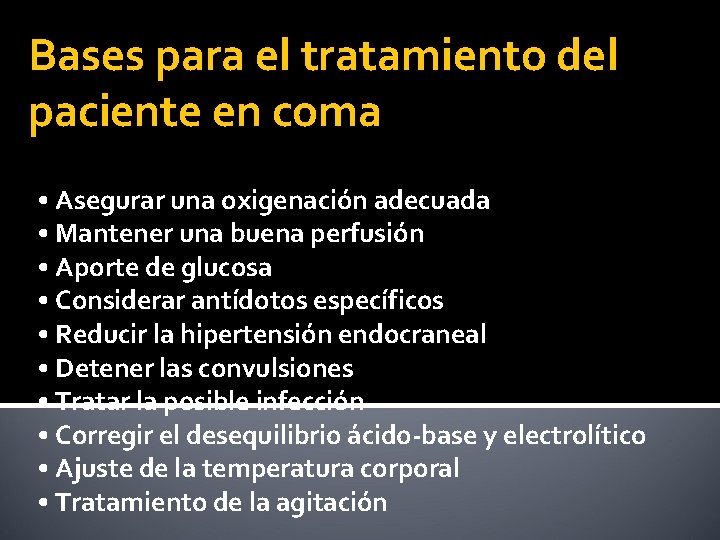 Bases para el tratamiento del paciente en coma

• Asegurar una oxigenación adecuada
• Mantener una buena perfusión
• Aporte de glucosa
• Considerar antídotos específicos
• Reducir la hipertensión endocraneal
• Detener las convulsiones
• Tratar la posible infección
• Corregir el desequilibrio ácido-base y electrolítico
• Ajuste de la temperatura corporal
• Tratamiento de la agitación